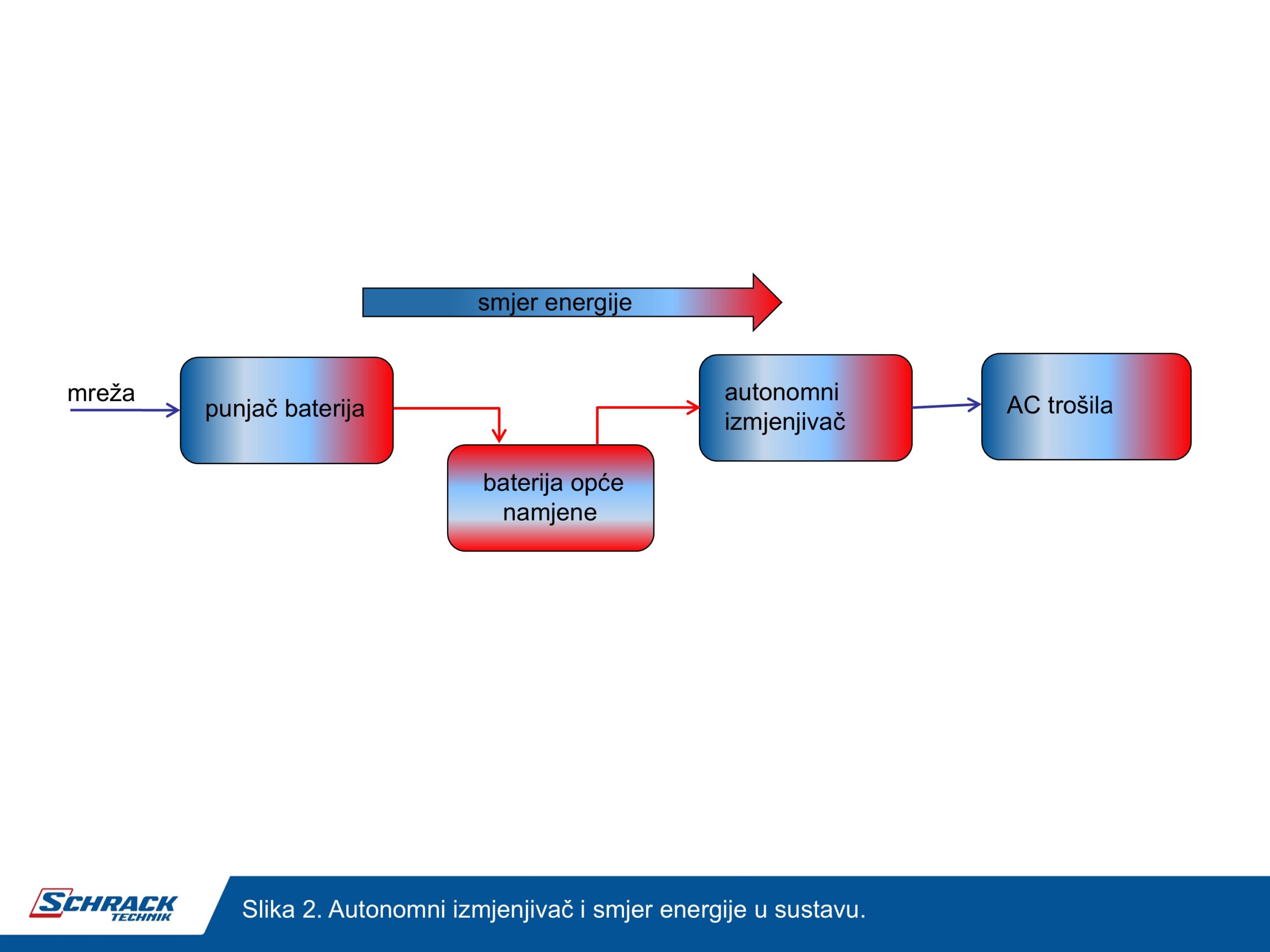 smjer energije

mreža

punjač baterija

baterija opće namjene

autonomni izmjenjivač

AC trošila

SCHRACK TECHNIK

Slika 2. Autonomni izmjenjivač i smjer energije u sustavu.